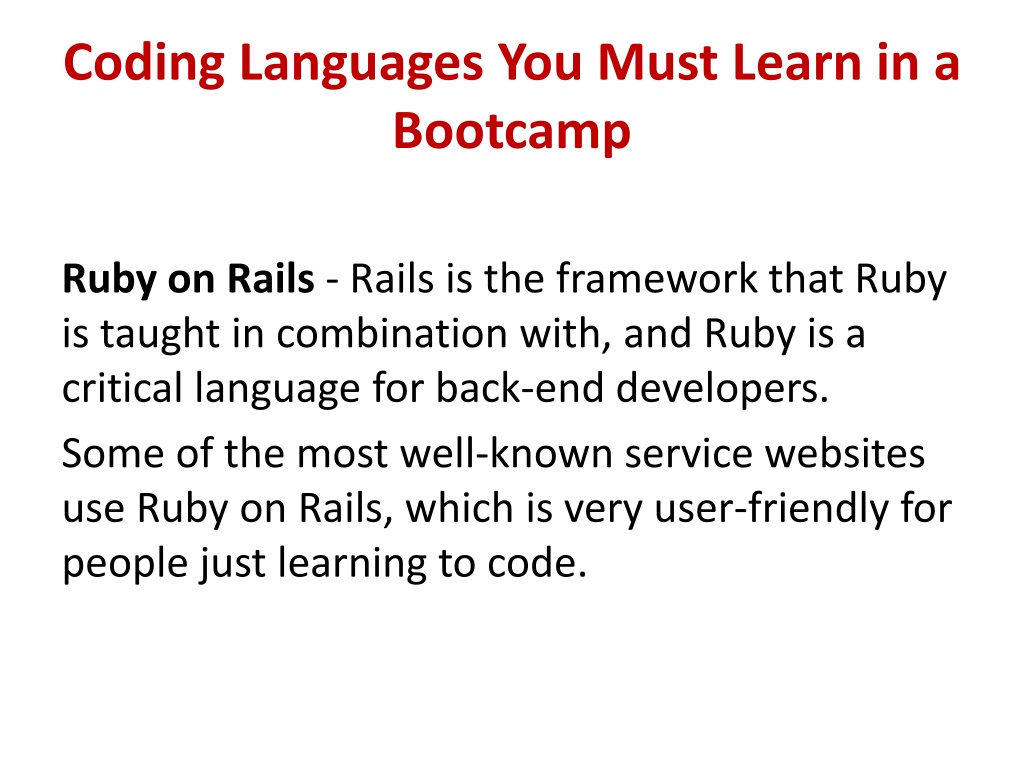 Coding Languages You Must Learn in a Bootcamp

Ruby on Rails - Rails is the framework that Ruby is taught in combination with, and Ruby is a critical language for back-end developers.

Some of the most well-known service websites use Ruby on Rails, which is very user-friendly for people just learning to code.